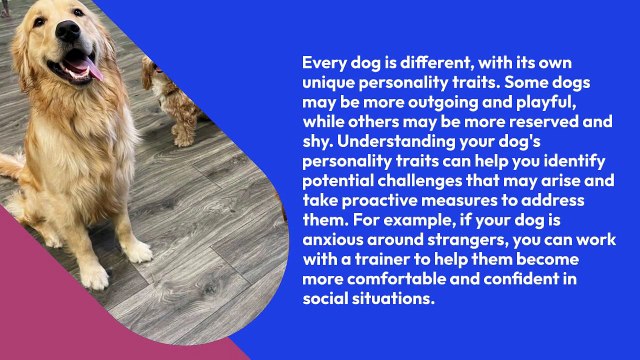 Every dog is different, with its own unique personality traits. Some dogs may be more outgoing and playful, while others may be more reserved and shy. Understanding your dog's personality traits can help you identify potential challenges that may arise and take proactive measures to address them. For example, if your dog is anxious around strangers, you can work with a trainer to help them become more comfortable and confident in social situations.